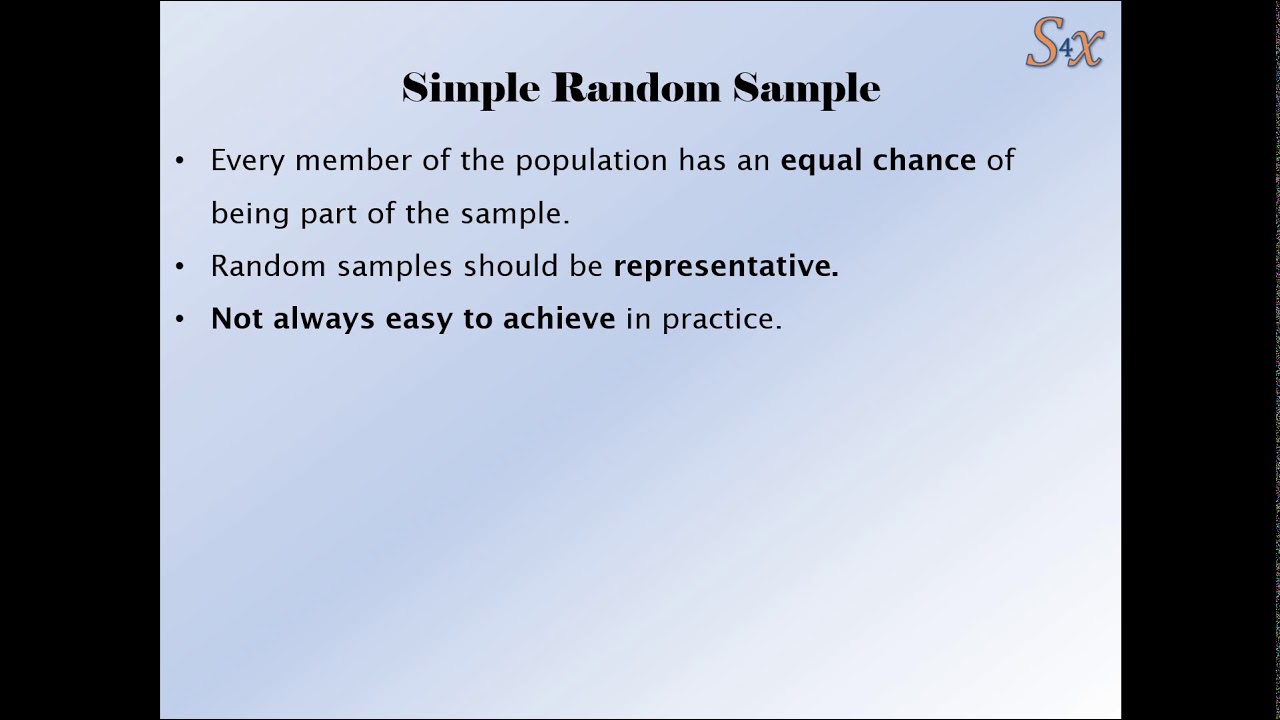 S4X

Simple Random Sample

• Every member of the population has an equal chance of being part of the sample.
• Random samples should be representative.
• Not always easy to achieve in practice.